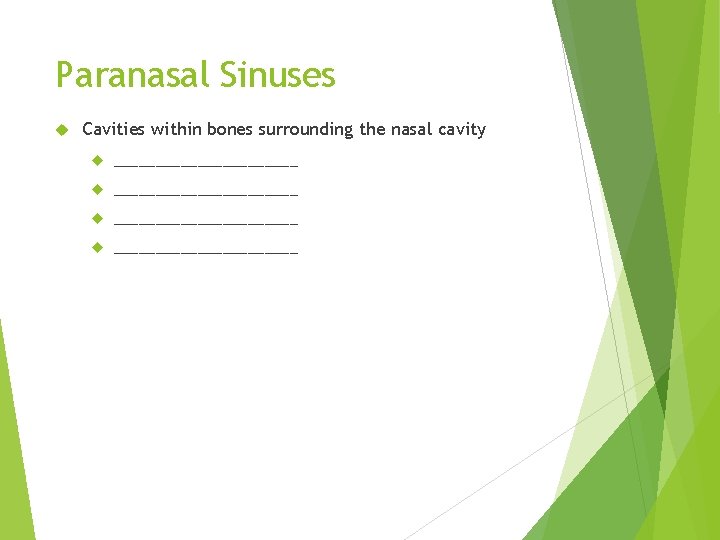 Paranasal Sinuses

Cavities within bones surrounding the nasal cavity

____________________

____________________

____________________

____________________